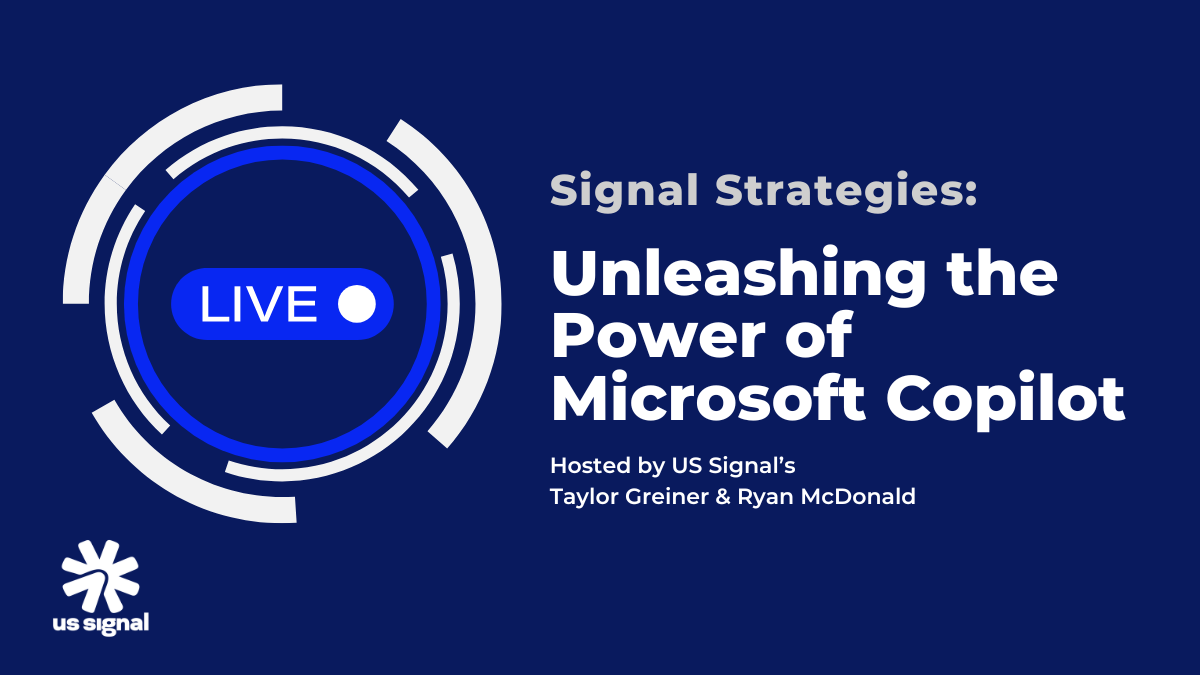 LIVE

Signal Strategies:

Unleashing the Power of Microsoft Copilot

Hosted by US Signal's
Taylor Greiner & Ryan McDonald

us signal